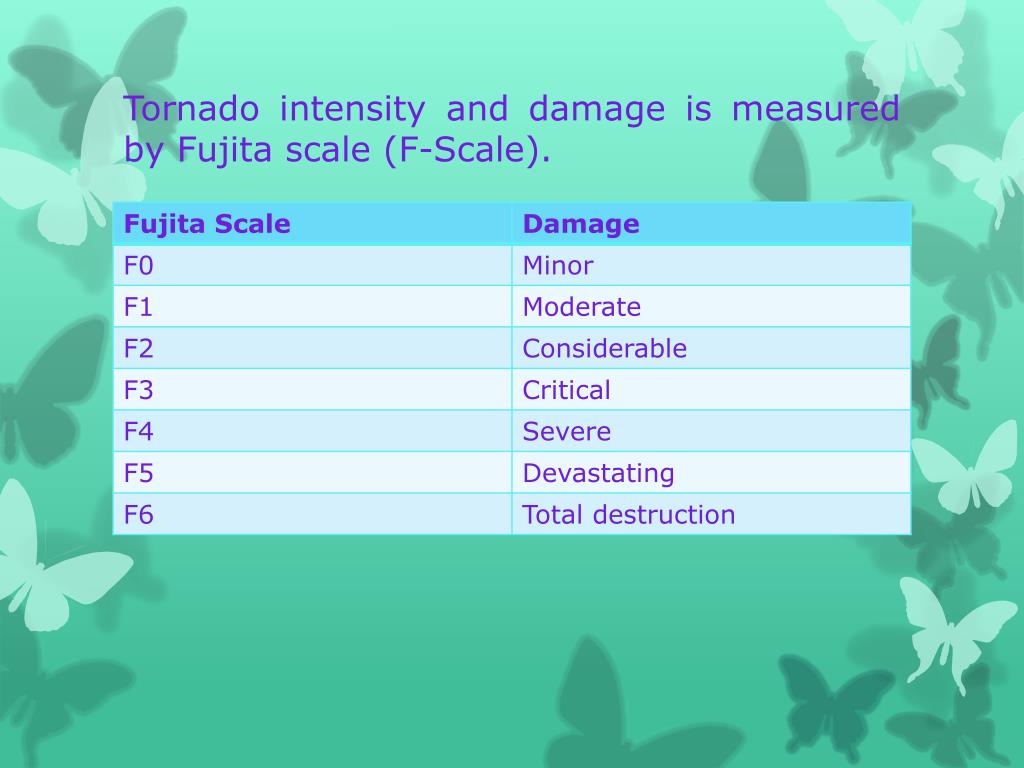 Tornado intensity and damage is measured by Fujita scale (F-Scale).

| Fujita Scale | Damage |
|---|---|
| F0 | Minor |
| F1 | Moderate |
| F2 | Considerable |
| F3 | Critical |
| F4 | Severe |
| F5 | Devastating |
| F6 | Total destruction |